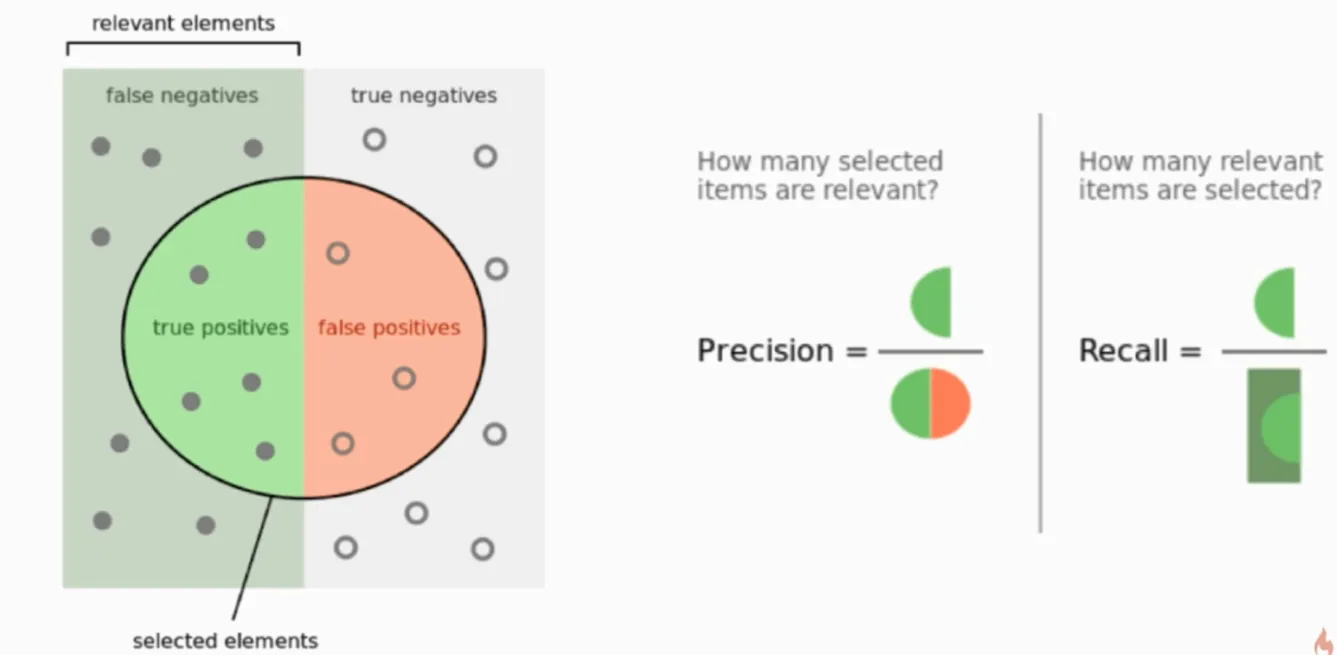 relevant elements

false negatives

true negatives

true positives

false positives

selected elements

How many selected items are relevant?

Precision =

How many relevant items are selected?

Recall =